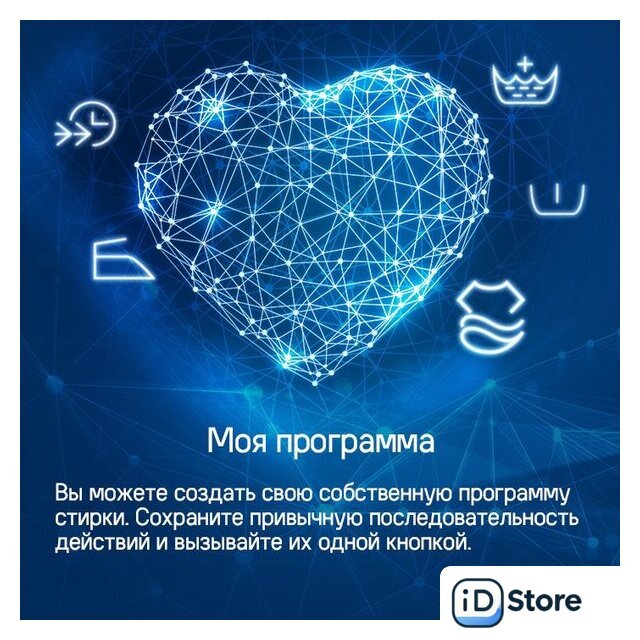 Моя программа

Вы можете создать свою собственную программу стирки. Сохраните привычную последовательность действий и вызывайте их одной кнопкой.

iD Store